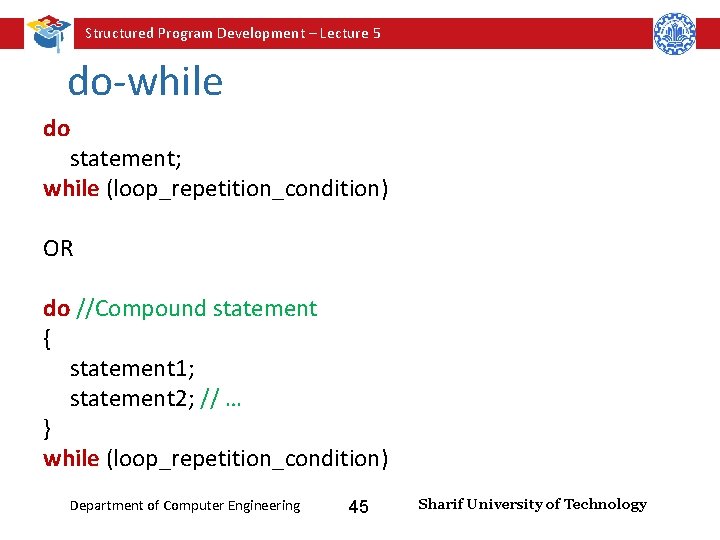 Structured Program Development – Lecture 5

do-while

do
statement;
while (loop_repetition_condition)

OR

do //Compound statement
{
statement1;
statement2; // …
}
while (loop_repetition_condition)

Department of Computer Engineering 45 Sharif University of Technology